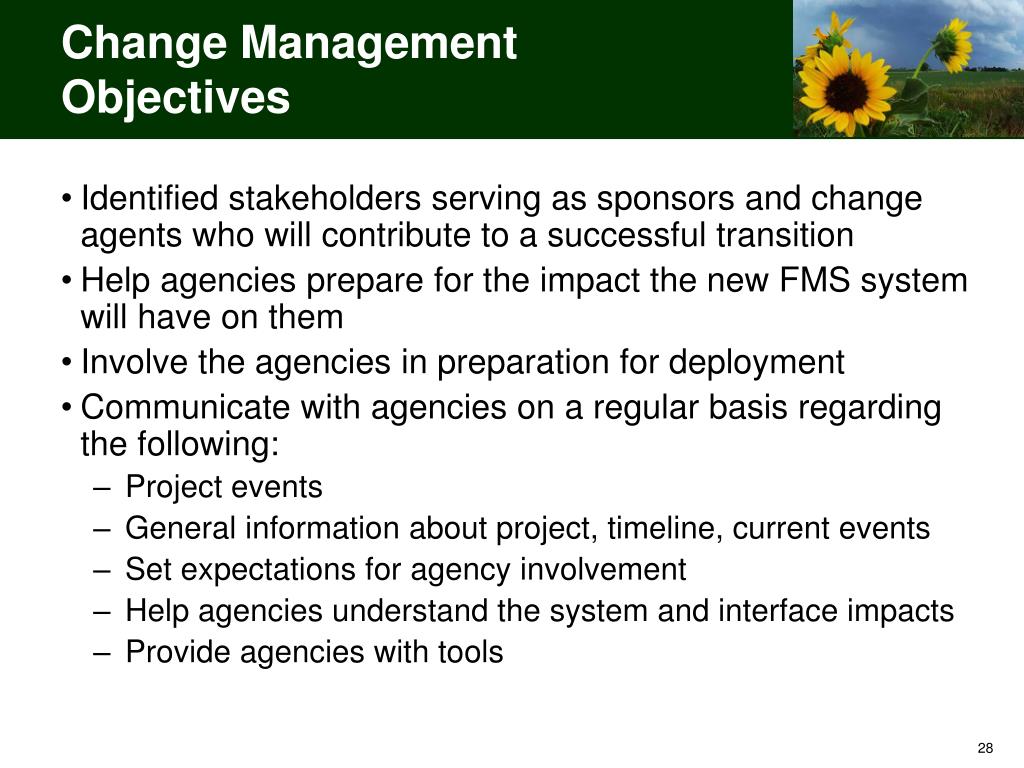 Change Management Objectives

• Identified stakeholders serving as sponsors and change agents who will contribute to a successful transition
• Help agencies prepare for the impact the new FMS system will have on them
• Involve the agencies in preparation for deployment
• Communicate with agencies on a regular basis regarding the following:
– Project events
– General information about project, timeline, current events
– Set expectations for agency involvement
– Help agencies understand the system and interface impacts
– Provide agencies with tools

28